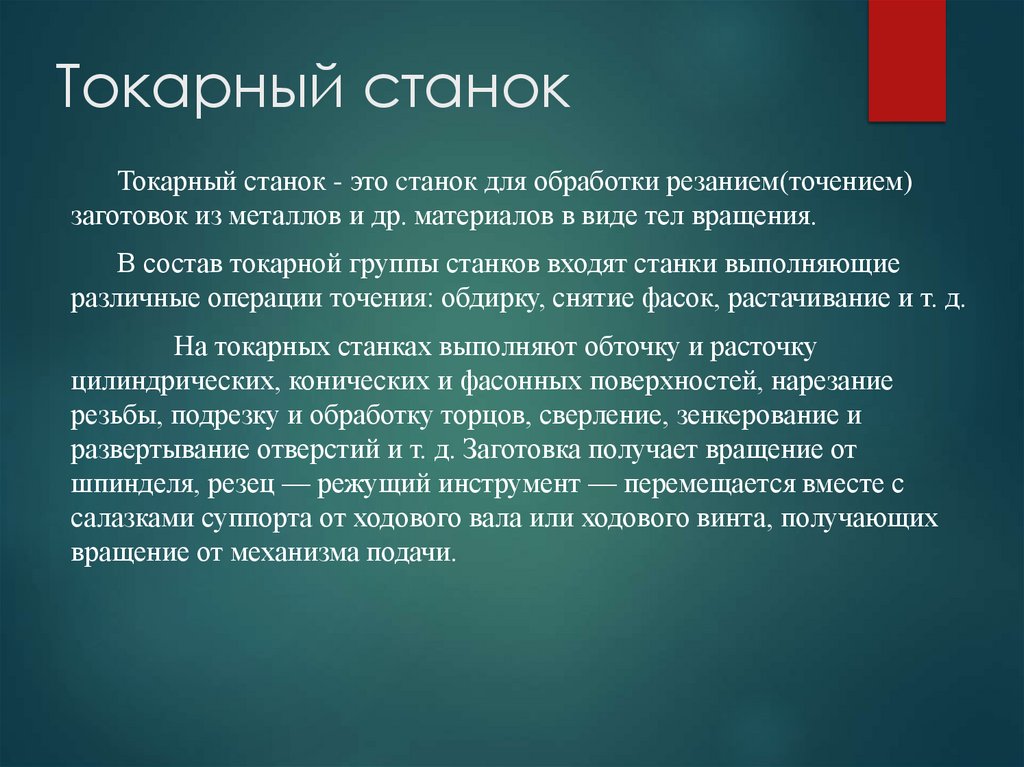 Токарный станок

Токарный станок - это станок для обработки резанием(точением) заготовок из металлов и др. материалов в виде тел вращения.

В состав токарной группы станков входят станки выполняющие различные операции точения: обдирку, снятие фасок, растачивание и т. д.

На токарных станках выполняют обточку и расточку цилиндрических, конических и фасонных поверхностей, нарезание резьбы, подрезку и обработку торцов, сверление, зенкерование и развертывание отверстий и т. д. Заготовка получает вращение от шпинделя, резец — режущий инструмент — перемещается вместе с салазками суппорта от ходового вала или ходового винта, получающих вращение от механизма подачи.